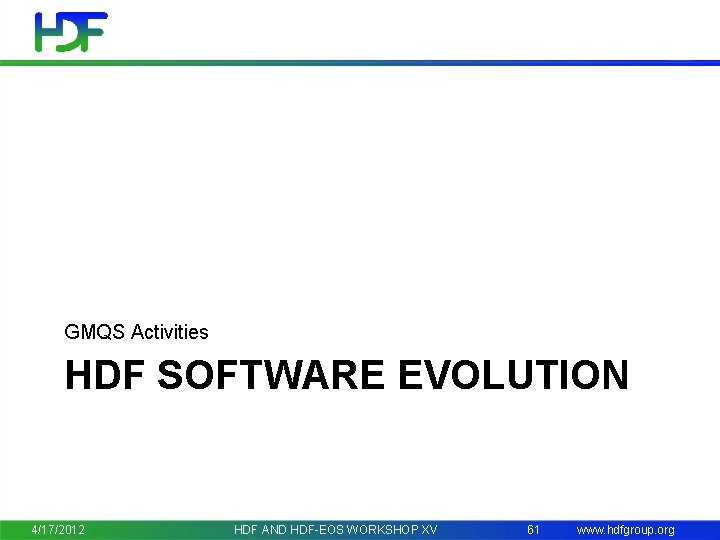 HDF

GMQS Activities

HDF SOFTWARE EVOLUTION

4/17/2012 HDF AND HDF-EOS WORKSHOP XV 61 www.hdfgroup.org